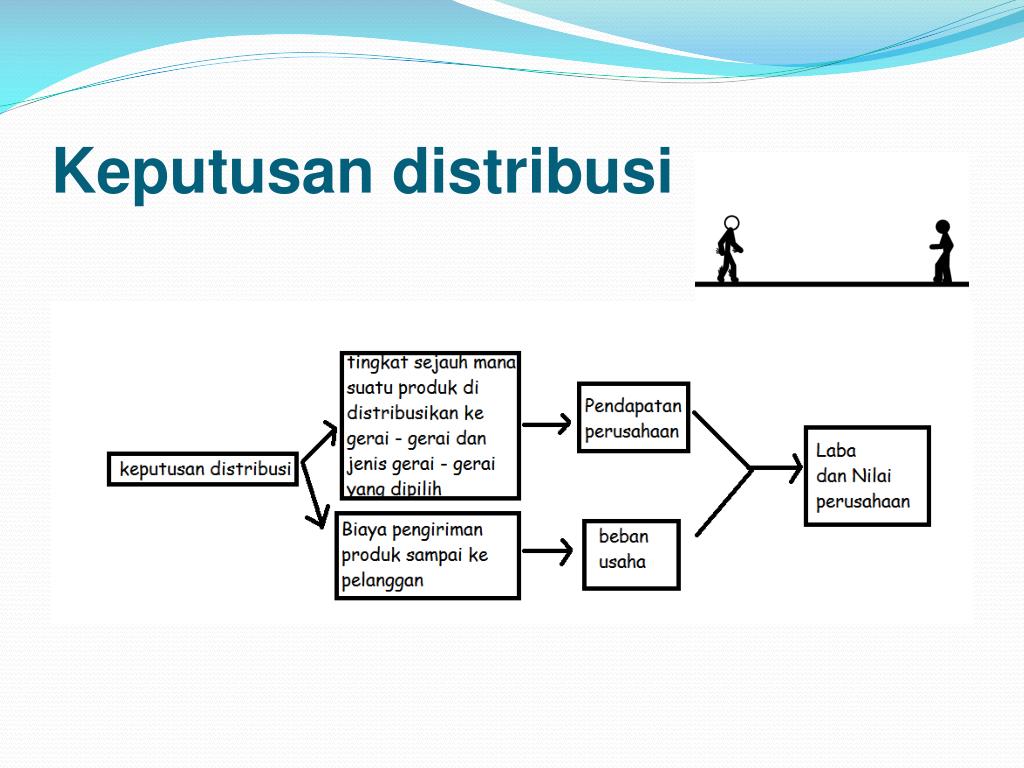 Keputusan distribusi

keputusan distribusi

tingkat sejauh mana suatu produk di distribusikan ke gerai - gerai dan jenis gerai - gerai yang dipilih

Biaya pengiriman produk sampai ke pelanggan

Pendapatan perusahaan

beban usaha

Laba dan Nilai perusahaan